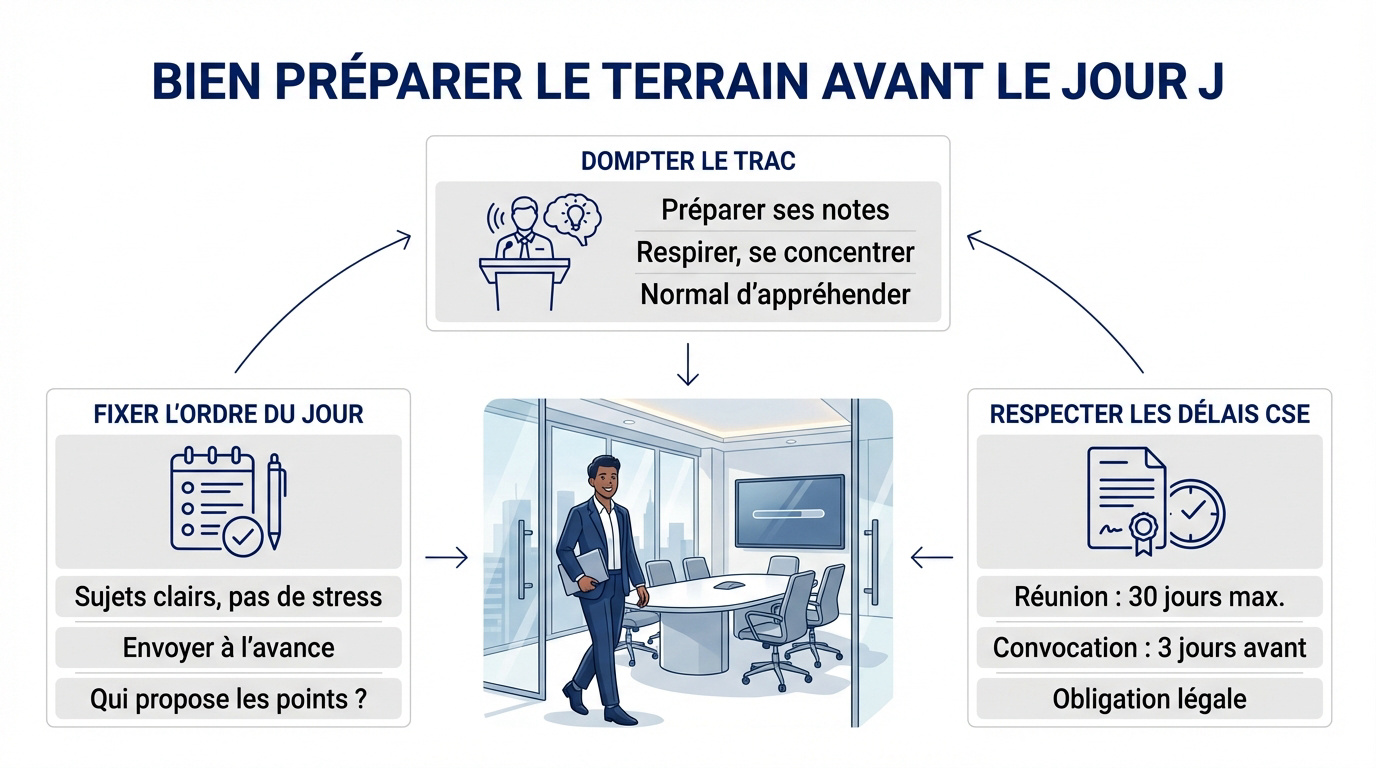 BIEN PRÉPARER LE TERRAIN AVANT LE JOUR J

DOMPTER LE TRAC

Préparer ses notes

Respirer, se concentrer

Normal d'appréhender

FIXER L'ORDRE DU JOUR

Sujets clairs, pas de stress

Envoyer à l'avance

Qui propose les points ?

RESPECTER LES DÉLAIS CSE

Réunion : 30 jours max.

Convocation : 3 jours avant

Obligation légale